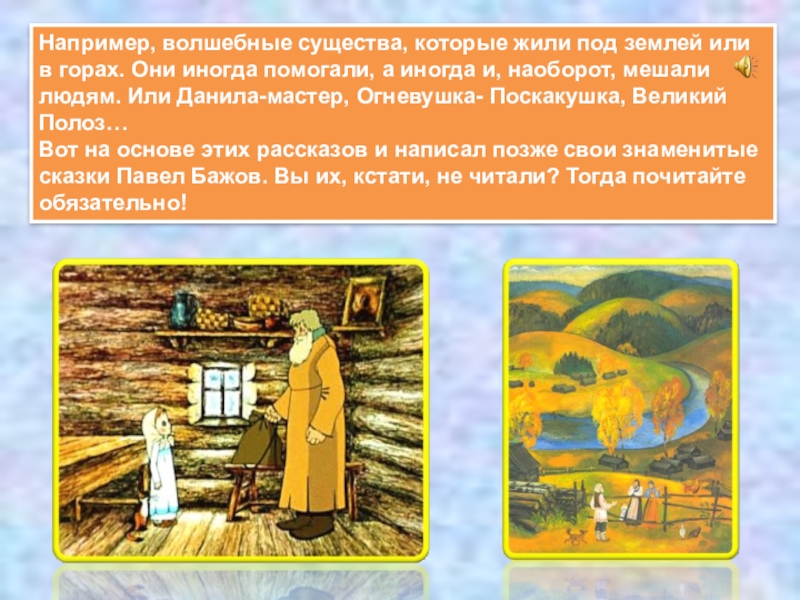 Например, волшебные существа, которые жили под землей или в горах. Они иногда помогали, а иногда и, наоборот, мешали людям. Или Данила-мастер, Огневушка- Поскакушка, Великий Полоз…
Вот на основе этих рассказов и написал позже свои знаменитые сказки Павел Бажов. Вы их, кстати, не читали? Тогда почитайте обязательно!